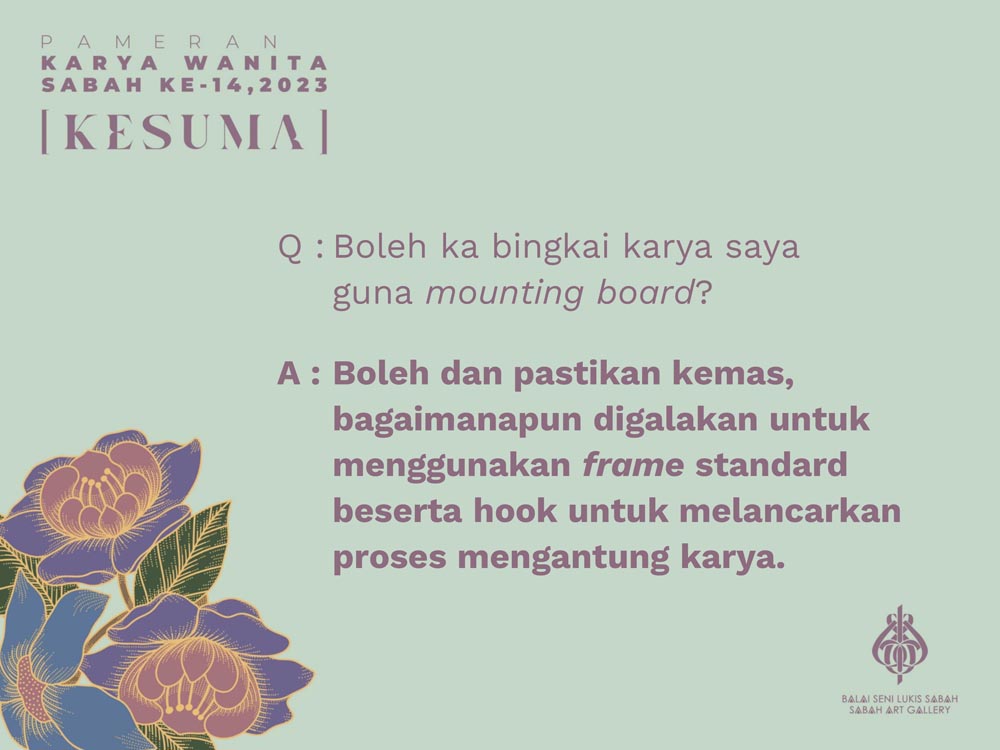 PAMERAN
KARYA WANITA
SABAH KE-14,2023
[KESUMA]

Q : Boleh ka bingkai karya saya guna mounting board?

A : Boleh dan pastikan kemas, bagaimanapun digalakan untuk menggunakan frame standard beserta hook untuk melancarkan proses mengantung karya.

BALAI SENI LUKIS SABAH
SABAH ART GALLERY